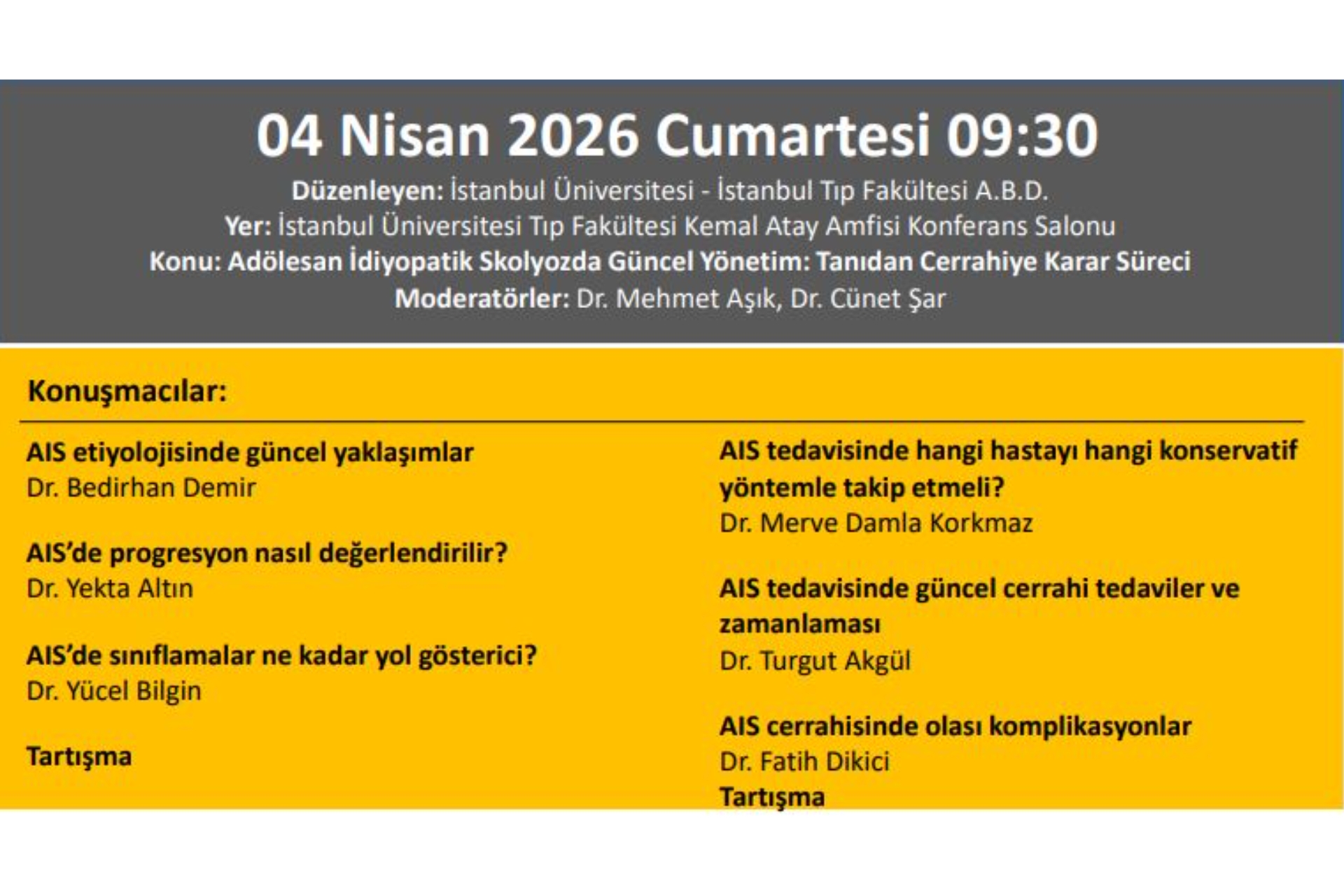 04 Nisan 2026 Cumartesi 09:30

Düzenleyen: İstanbul Üniversitesi - İstanbul Tıp Fakültesi A.B.D.
Yer: İstanbul Üniversitesi Tıp Fakültesi Kemal Atay Amfisi Konferans Salonu
Konu: Adölesan İdiyopatik Skolyozda Güncel Yönetim: Tanıdan Cerrahiye Karar Süreci
Moderatörler: Dr. Mehmet Aşık, Dr. Cünet Şar

Konuşmacılar:

AIS etiyolojisinde güncel yaklaşımlar
Dr. Bedirhan Demir

AIS'de progresyon nasıl değerlendirilir?
Dr. Yekta Altın

AIS'de sınıflamalar ne kadar yol gösterici?
Dr. Yücel Bilgin

Tartışma

AIS tedavisinde hangi hastayı hangi konservatif yöntemle takip etmeli?
Dr. Merve Damla Korkmaz

AIS tedavisinde güncel cerrahi tedaviler ve zamanlaması
Dr. Turgut Akgül

AIS cerrahisinde olası komplikasyonlar
Dr. Fatih Dikici
Tartışma